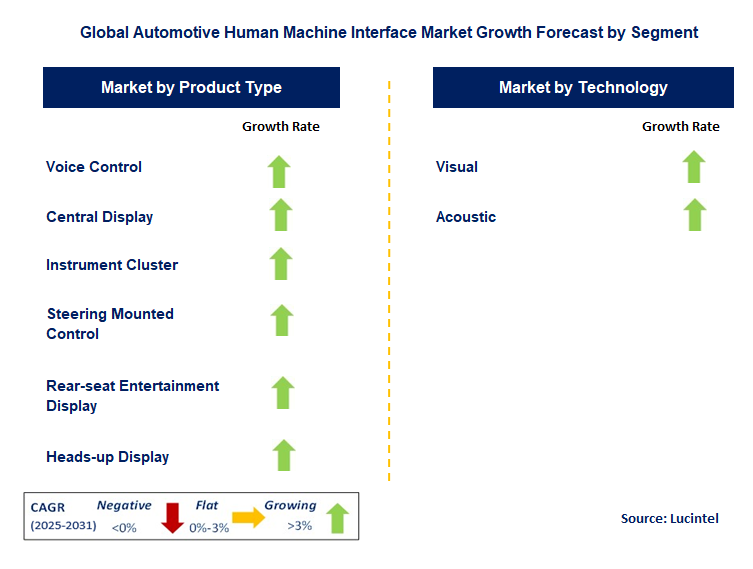 Global Automotive Human Machine Interface Market Growth Forecast by Segment

Market by Product Type

Growth Rate

Voice Control

Central Display

Instrument Cluster

Steering Mounted Control

Rear-seat Entertainment Display

Heads-up Display

Market by Technology

Growth Rate

Visual

Acoustic

CAGR (2025-2031)

Negative <0%

Flat 0%-3%

Growing >3%

Source: Lucintel